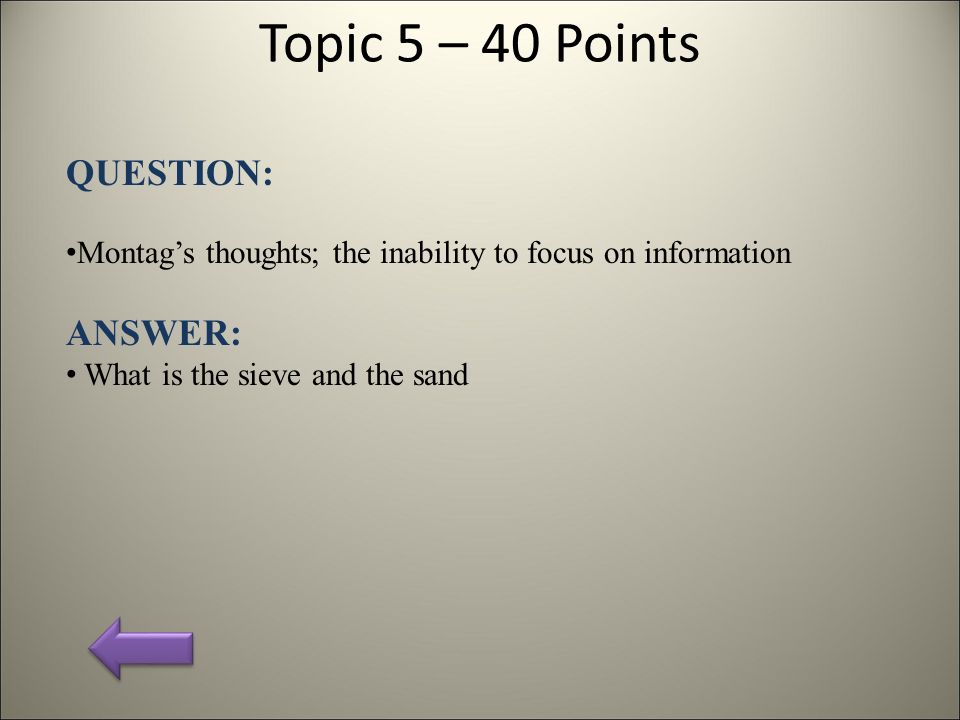 Topic 5 – 40 Points

QUESTION:

•Montag’s thoughts; the inability to focus on information

ANSWER:
• What is the sieve and the sand